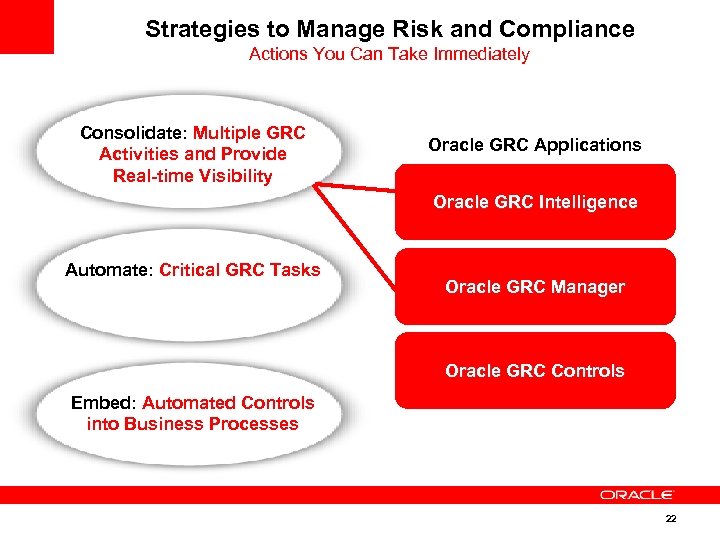 Strategies to Manage Risk and Compliance
Actions You Can Take Immediately

Consolidate: Multiple GRC Activities and Provide Real-time Visibility

Automate: Critical GRC Tasks

Embed: Automated Controls into Business Processes

Oracle GRC Applications

Oracle GRC Intelligence

Oracle GRC Manager

Oracle GRC Controls

ORACLE

22